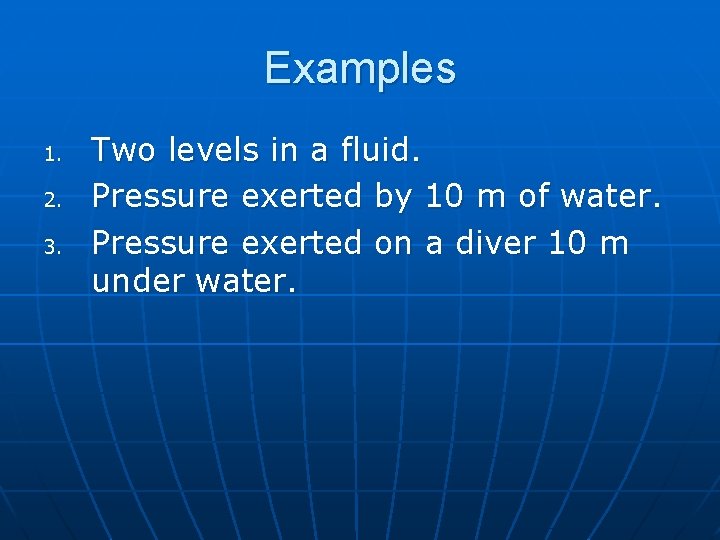 Examples

1. Two levels in a fluid.
2. Pressure exerted by 10 m of water.
3. Pressure exerted on a diver 10 m under water.